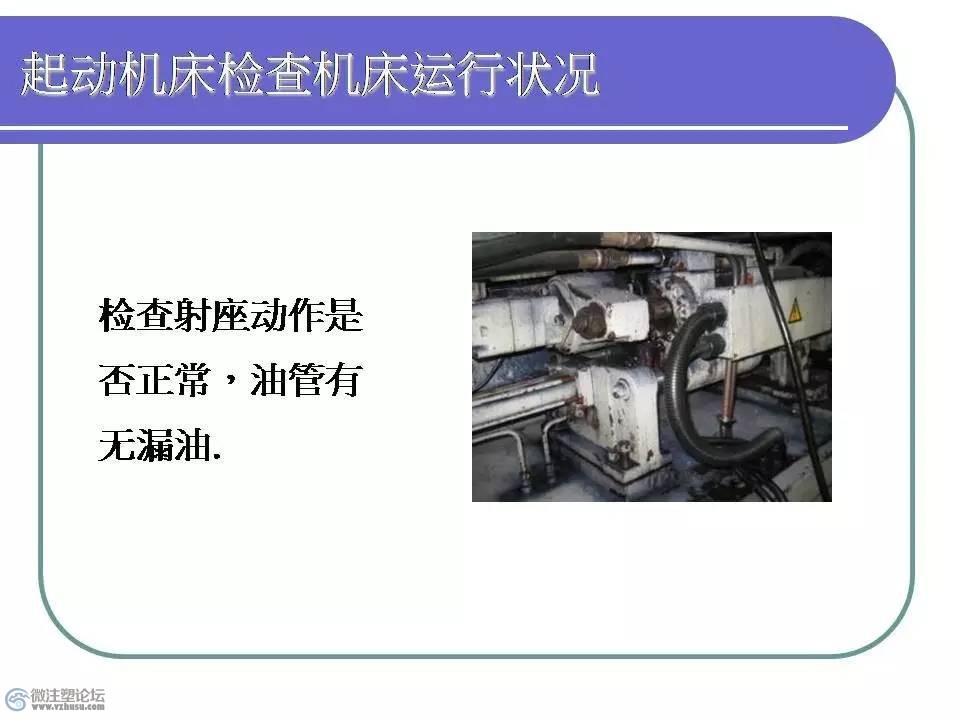 起动机床检查机床运行状况

检查射座动作是否正常，油管有无漏油.

微注塑论坛
www.vzhusu.com